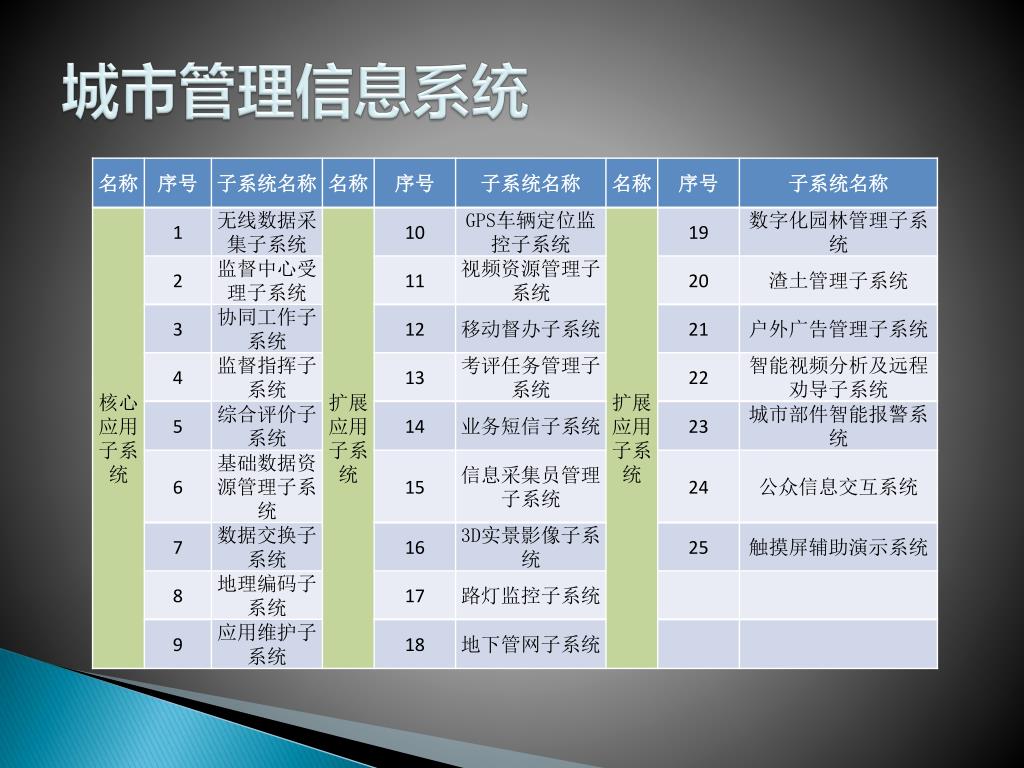 城市管理信息系统

| 名称 | 序号 | 子系统名称 | 名称 | 序号 | 子系统名称 | 名称 | 序号 | 子系统名称 |
|---|---|---|---|---|---|---|---|---|
| 核心应用子系统 | 1 | 无线数据采集子系统 | 扩展应用子系统 | 10 | GPS车辆定位监控子系统 | 扩展应用子系统 | 19 | 数字化园林管理子系统 |
| | 2 | 监督中心受理子系统 | | 11 | 视频资源管理子系统 | | 20 | 渣土管理子系统 |
| | 3 | 协同工作子系统 | | 12 | 移动督办子系统 | | 21 | 户外广告管理子系统 |
| | 4 | 监督指挥子系统 | | 13 | 考评任务管理子系统 | | 22 | 智能视频分析及远程劝导子系统 |
| | 5 | 综合评价子系统 | | 14 | 业务短信子系统 | | 23 | 城市部件智能报警系统 |
| | 6 | 基础数据资源管理子系统 | | 15 | 信息采集员管理子系统 | | 24 | 公众信息交互系统 |
| | 7 | 数据交换子系统 | | 16 | 3D实景影像子系统 | | 25 | 触摸屏辅助演示系统 |
| | 8 | 地理编码子系统 | | 17 | 路灯监控子系统 | | | |
| | 9 | 应用维护子系统 | | 18 | 地下管网子系统 | | | |